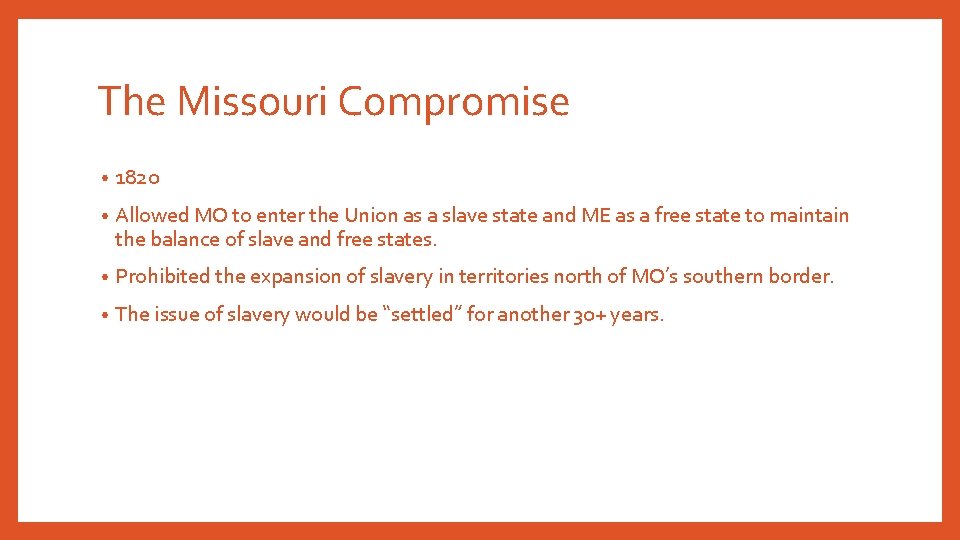 The Missouri Compromise

• 1820

• Allowed MO to enter the Union as a slave state and ME as a free state to maintain the balance of slave and free states.

• Prohibited the expansion of slavery in territories north of MO's southern border.

• The issue of slavery would be "settled" for another 30+ years.